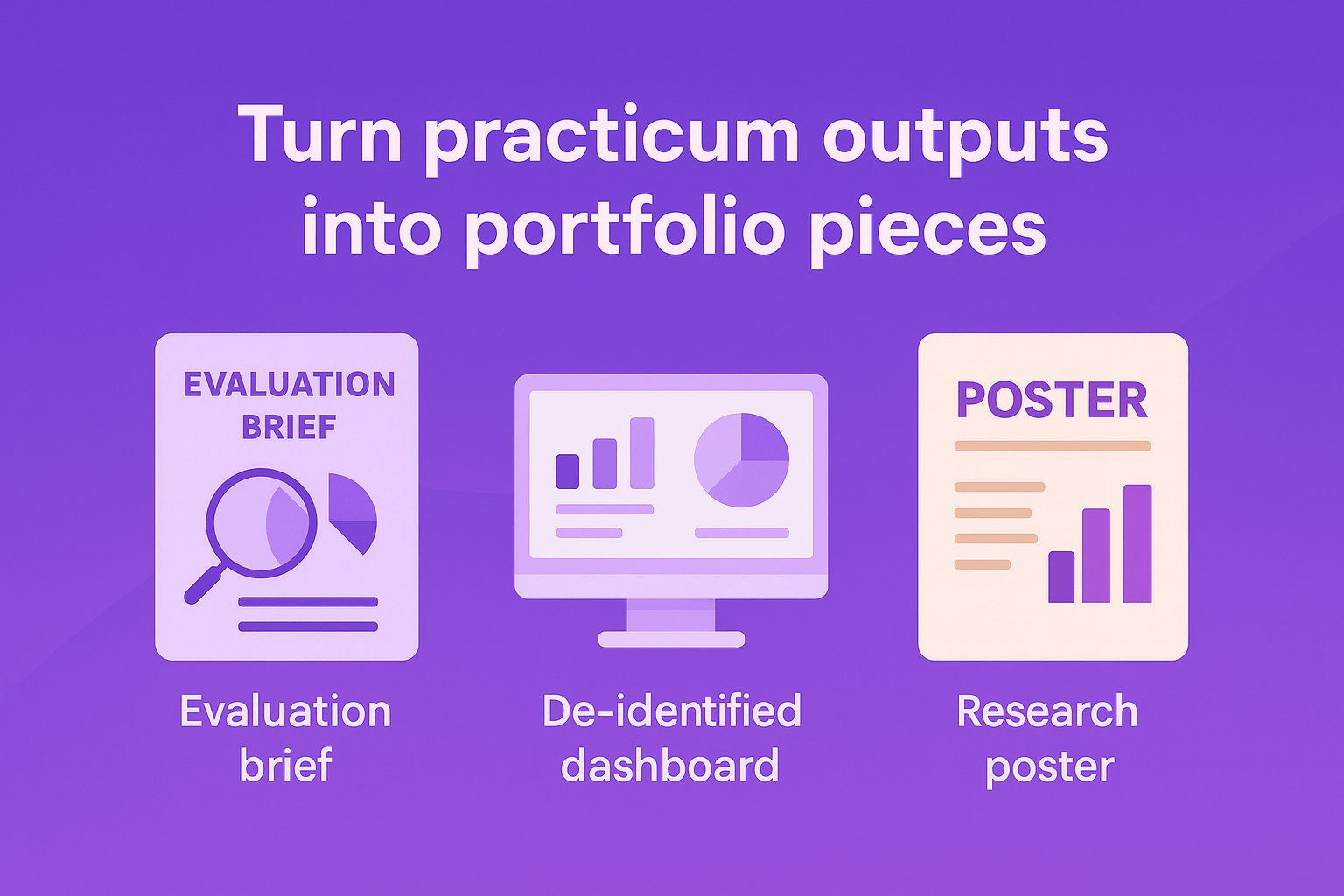 Turn practicum outputs into portfolio pieces

EVALUATION BRIEF

Evaluation brief

De-identified dashboard

POSTER

Research poster